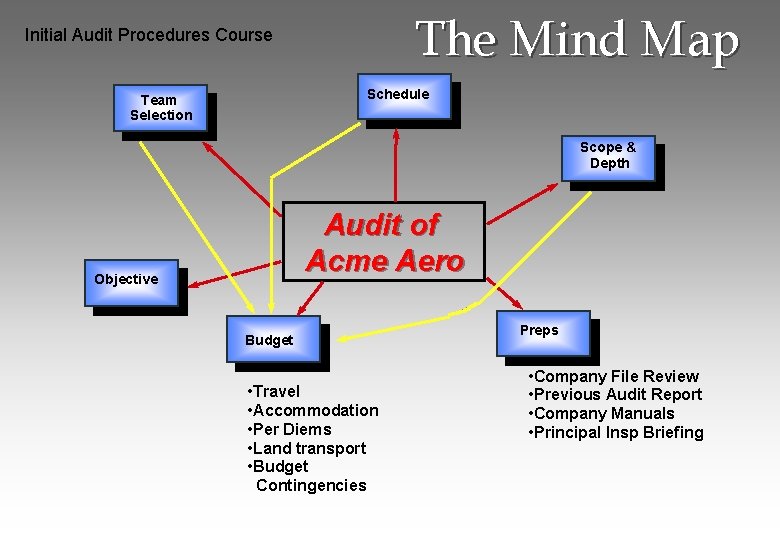 Initial Audit Procedures Course

The Mind Map

Team Selection

Schedule

Scope & Depth

Audit of Acme Aero

Objective

Budget

Preps

• Travel
• Accommodation
• Per Diems
• Land transport
• Budget Contingencies

• Company File Review
• Previous Audit Report
• Company Manuals
• Principal Insp Briefing